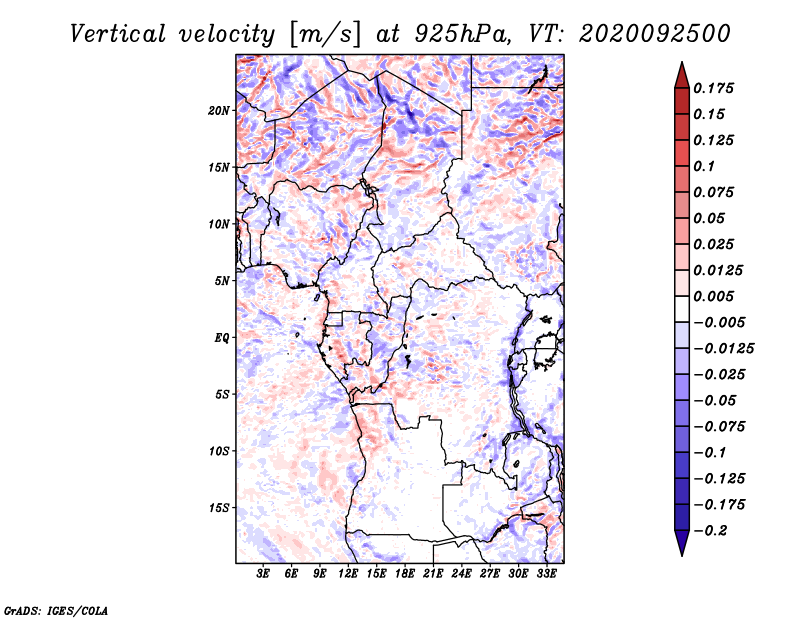 Vertical velocity [m/s] at 925hPa, VT: 2020092500

20N
15N
10N
5N
EQ
5S
10S
15S

3E 6E 9E 12E 15E 18E 21E 24E 27E 30E 33E

0.175
0.15
0.125
0.1
0.075
0.05
0.025
0.0125
0.005
−0.005
−0.0125
−0.025
−0.05
−0.075
−0.1
−0.125
−0.175
−0.2

GrADS: IGES/COLA